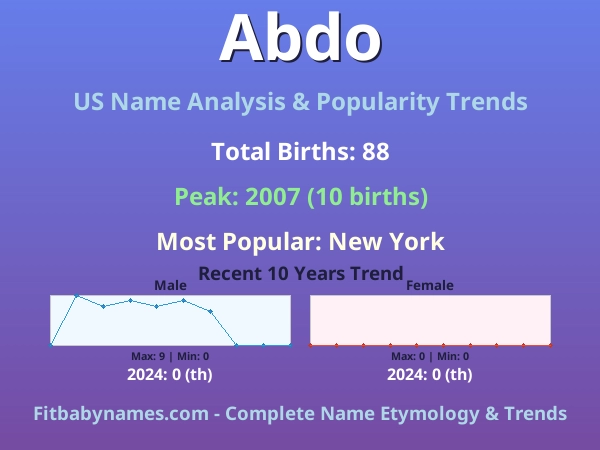 Abdo

US Name Analysis & Popularity Trends

Total Births: 88

Peak: 2007 (10 births)

Most Popular: New York

Recent 10 Years Trend

Male

Max: 9 | Min: 0

2024: 0 (th)

Female

Max: 0 | Min: 0

2024: 0 (th)

Fitbabynames.com - Complete Name Etymology & Trends